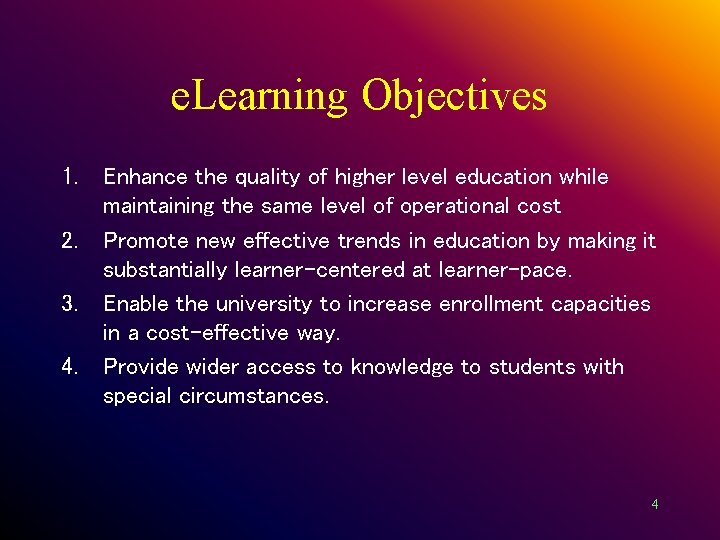 eLearning Objectives

1. Enhance the quality of higher level education while maintaining the same level of operational cost
2. Promote new effective trends in education by making it substantially learner-centered at learner-pace.
3. Enable the university to increase enrollment capacities in a cost-effective way.
4. Provide wider access to knowledge to students with special circumstances.

4